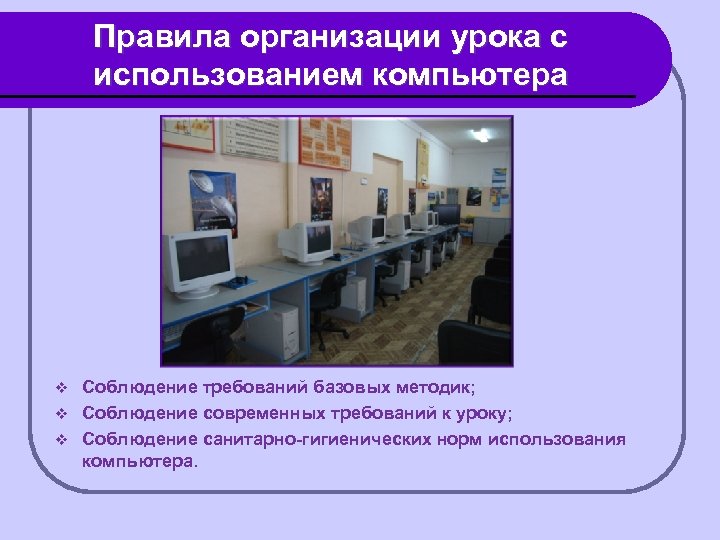 Правила организации урока с использованием компьютера

❖ Соблюдение требований базовых методик;
❖ Соблюдение современных требований к уроку;
❖ Соблюдение санитарно-гигиенических норм использования компьютера.